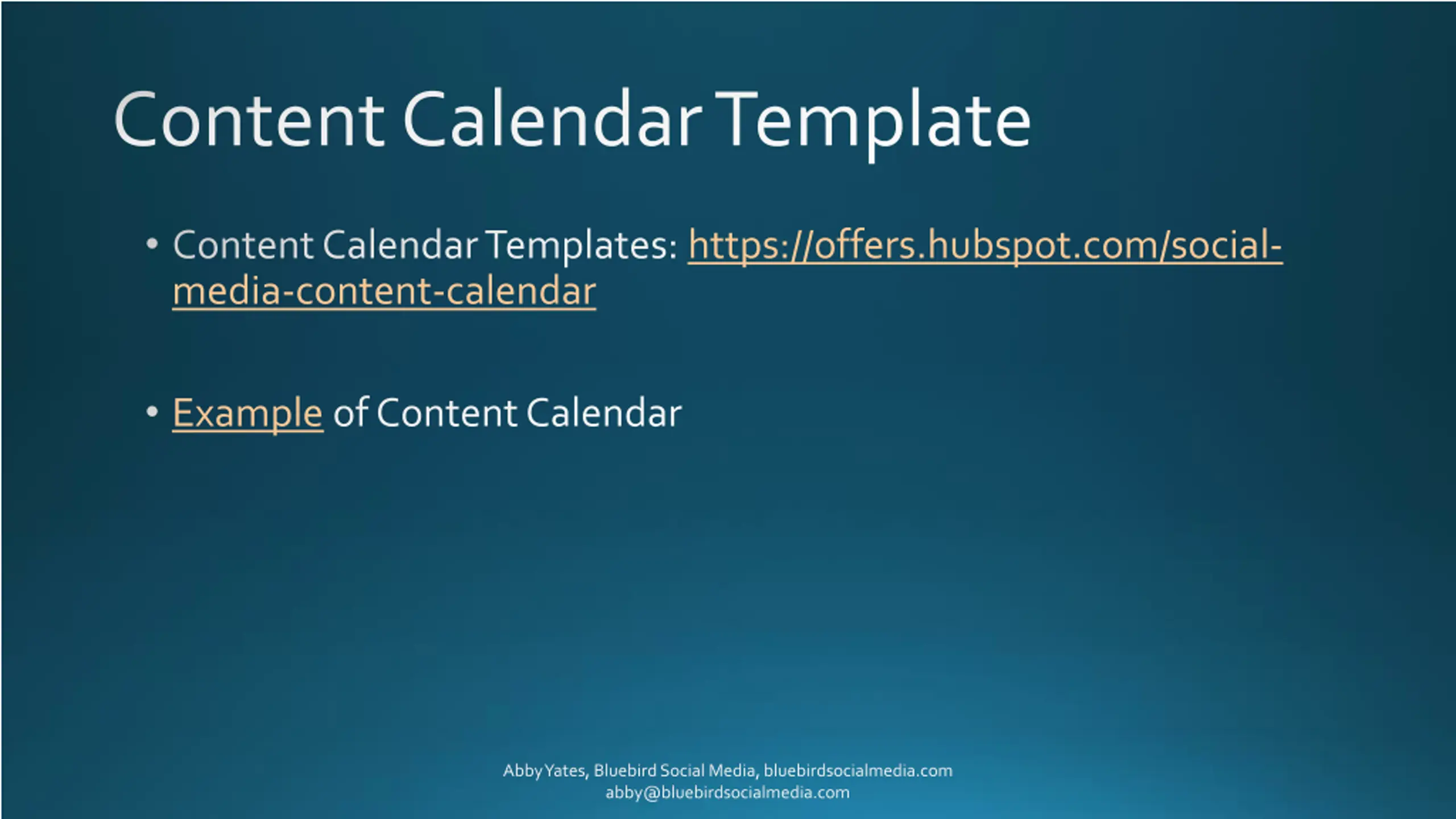 Content Calendar Template

• Content Calendar Templates: https://offers.hubspot.com/social-media-content-calendar

• Example of Content Calendar

Abby Yates, Bluebird Social Media, bluebirdsocialmedia.com
abby@bluebirdsocialmedia.com